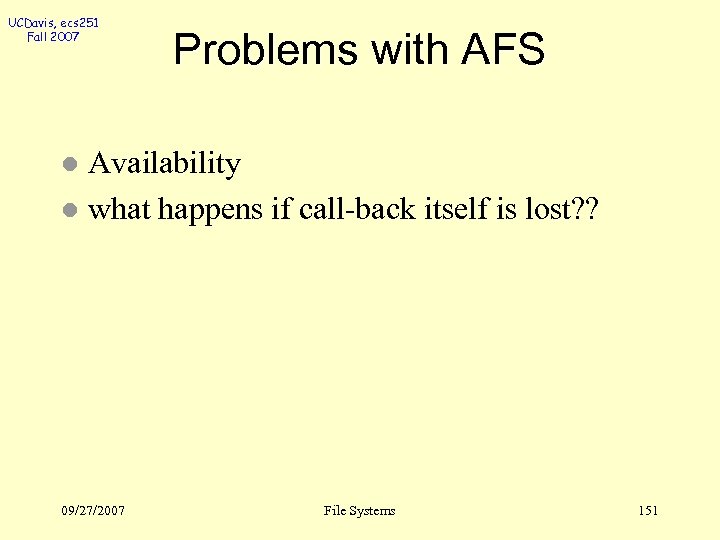 UCDavis, ecs251
Fall 2007

Problems with AFS

- Availability
- what happens if call-back itself is lost??

09/27/2007 File Systems 151